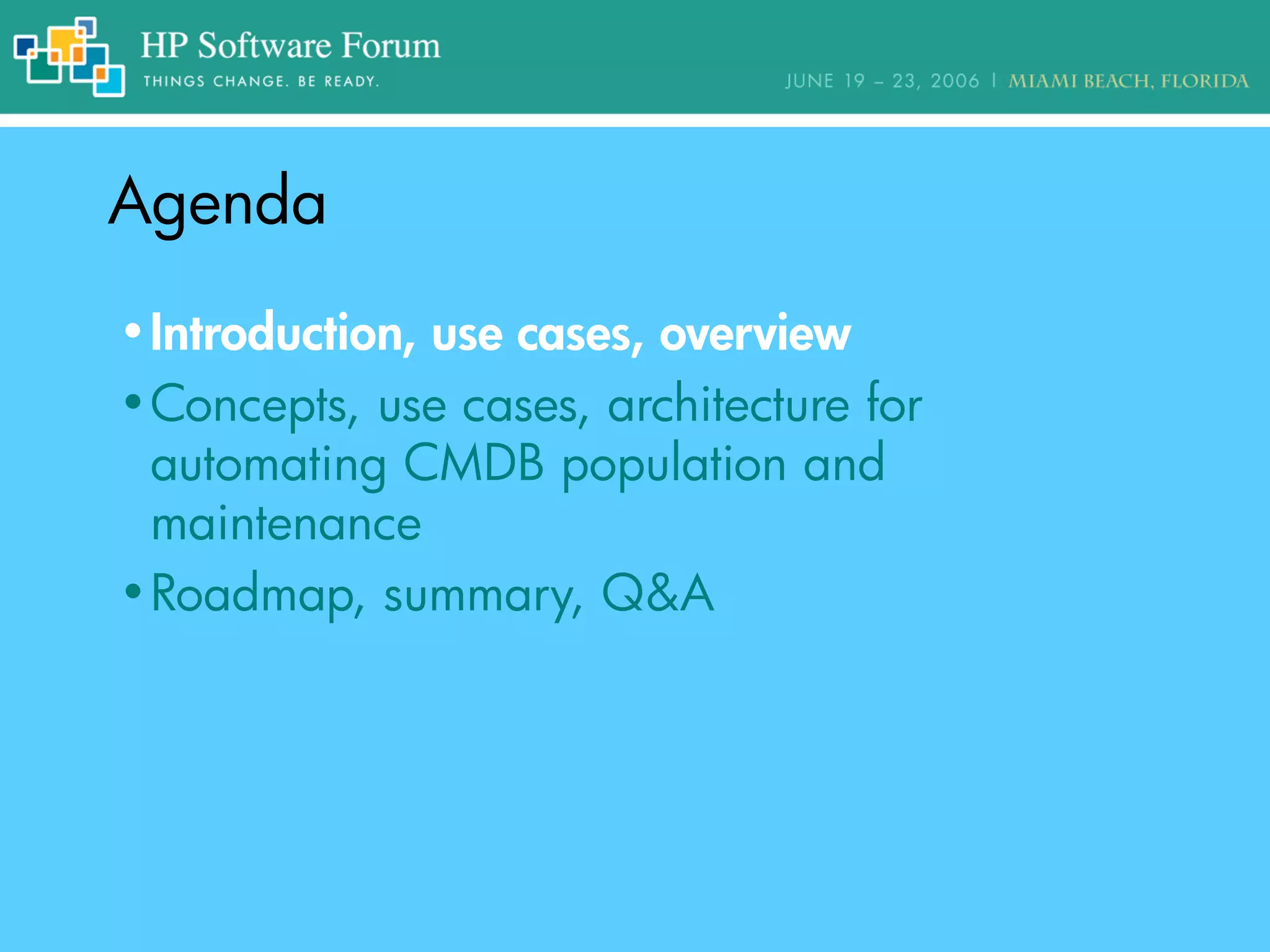 HP Software Forum
THINGS CHANGE. BE READY.

JUNE 19 – 23, 2006 | MIAMI BEACH, FLORIDA

Agenda

• Introduction, use cases, overview
• Concepts, use cases, architecture for automating CMDB population and maintenance
• Roadmap, summary, Q&A